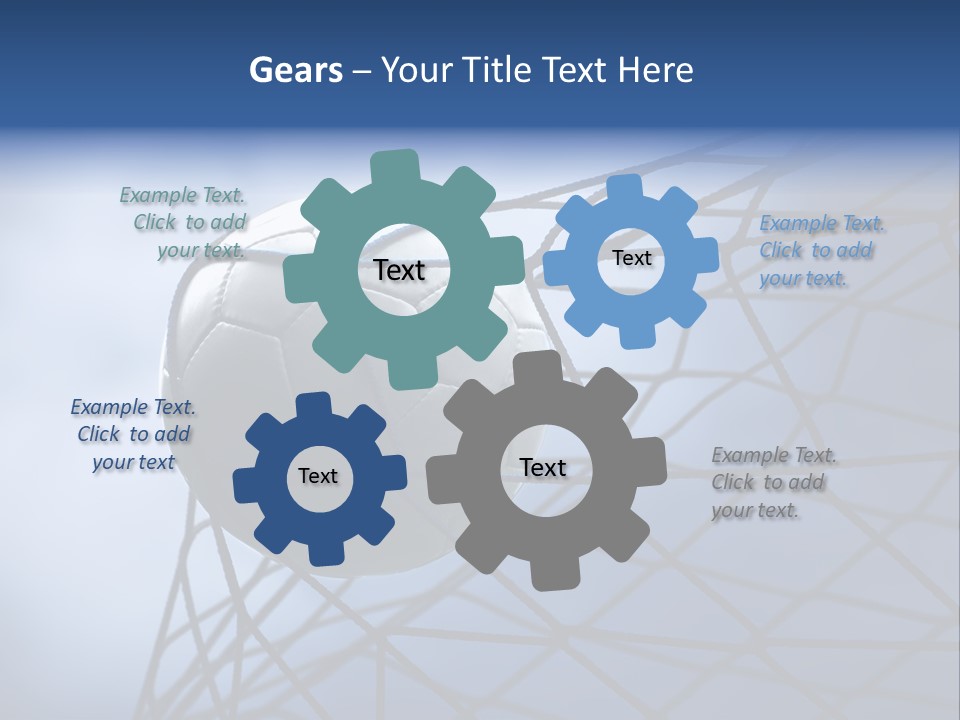 Gears – Your Title Text Here

Example Text. Click to add your text.

Text

Text

Example Text. Click to add your text.

Example Text. Click to add your text

Text

Text

Example Text. Click to add your text.